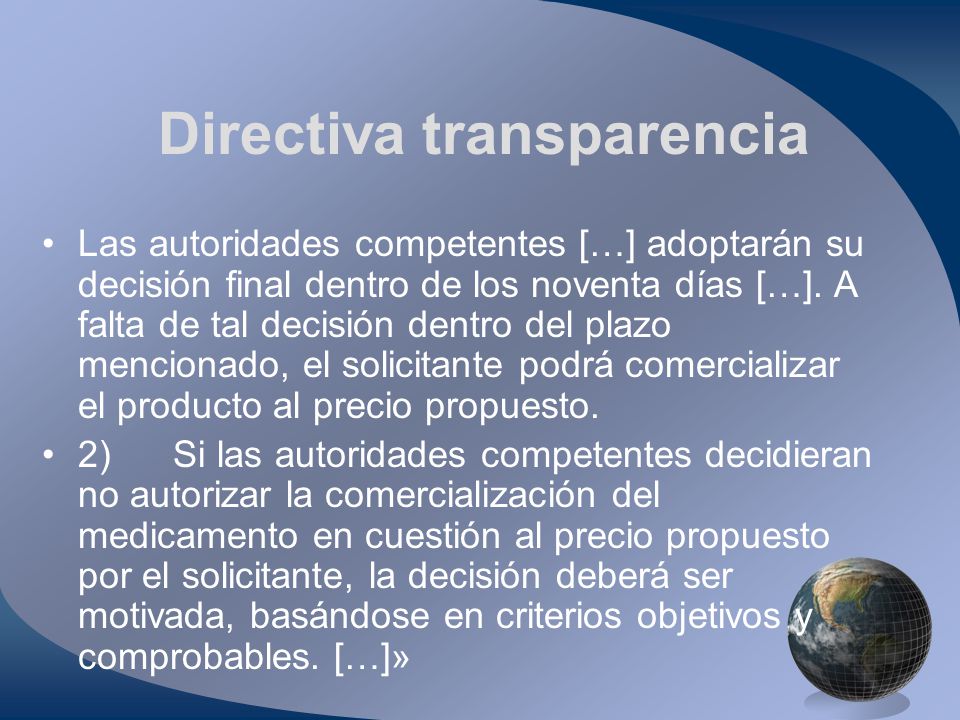 Directiva transparencia

• Las autoridades competentes […] adoptarán su decisión final dentro de los noventa días […]. A falta de tal decisión dentro del plazo mencionado, el solicitante podrá comercializar el producto al precio propuesto.

• 2) Si las autoridades competentes decidieran no autorizar la comercialización del medicamento en cuestión al precio propuesto por el solicitante, la decisión deberá ser motivada, basándose en criterios objetivos y comprobables. […]»